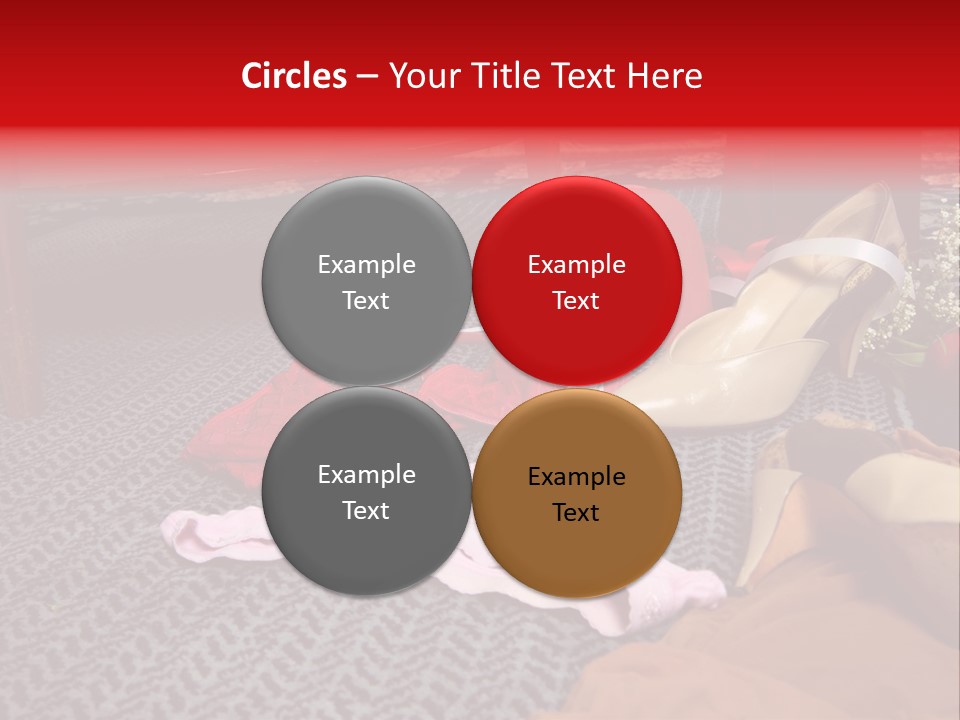 Circles – Your Title Text Here

Example Text

Example Text

Example Text

Example Text